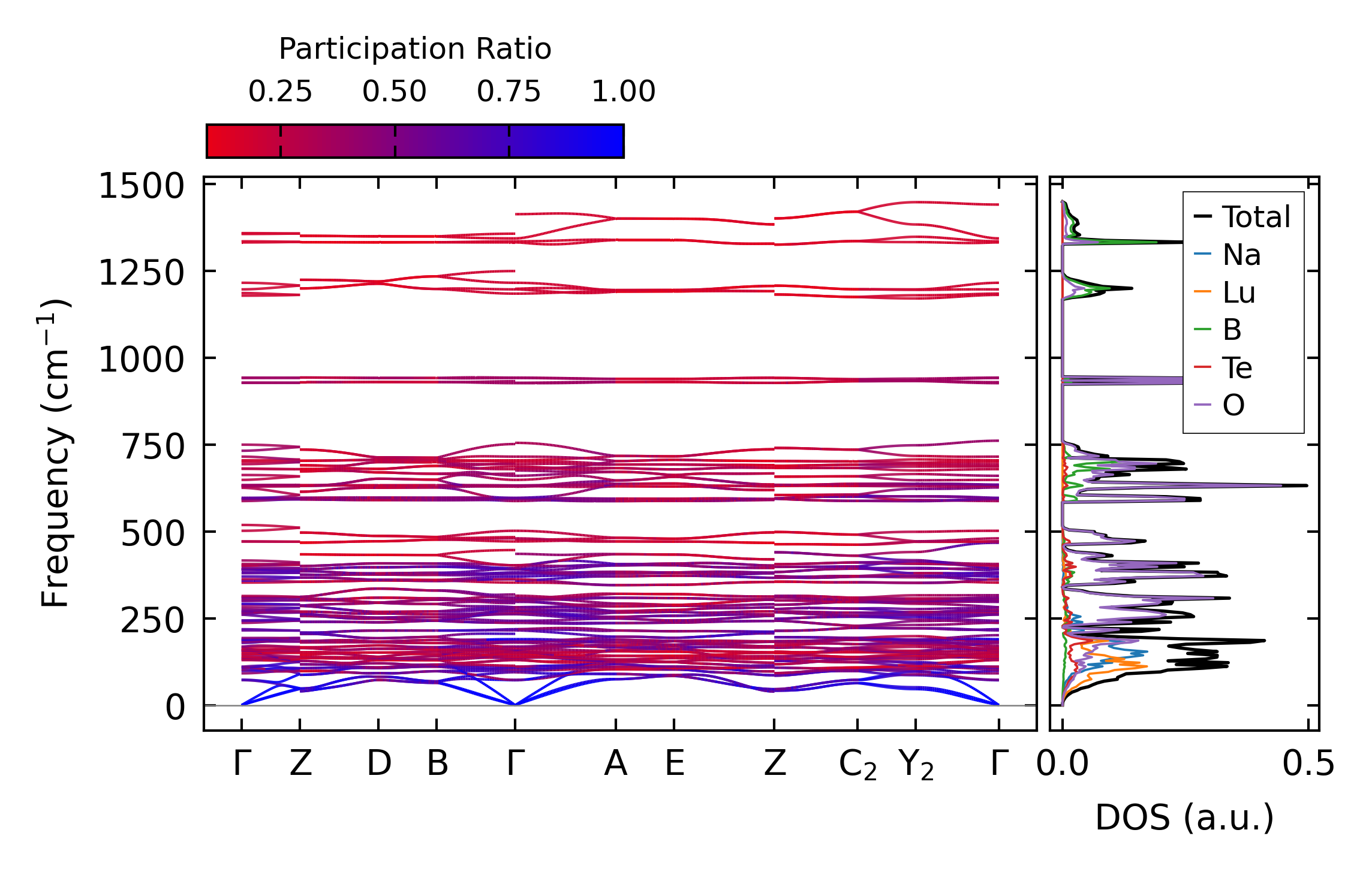 Participation Ratio

0.25 0.50 0.75 1.00

Frequency ($cm^{-1}$)

1500
1250
1000
750
500
250
0

Γ Z D B Γ A E Z $C_2$ $Y_2$ Γ

Total
Na
Lu
B
Te
O

0.0 0.5

DOS (a.u.)